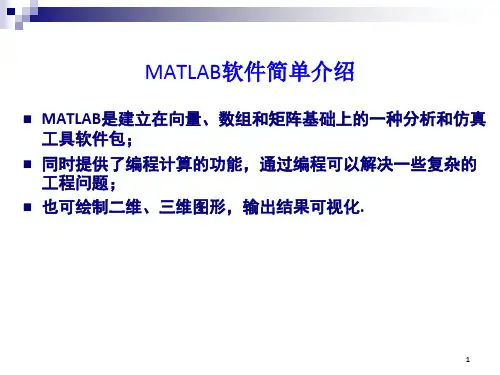 MATLAB软件简单介绍

■ MATLAB是建立在向量、数组和矩阵基础上的一种分析和仿真工具软件包；

■ 同时提供了编程计算的功能，通过编程可以解决一些复杂的工程问题；

■ 也可绘制二维、三维图形，输出结果可视化.

1